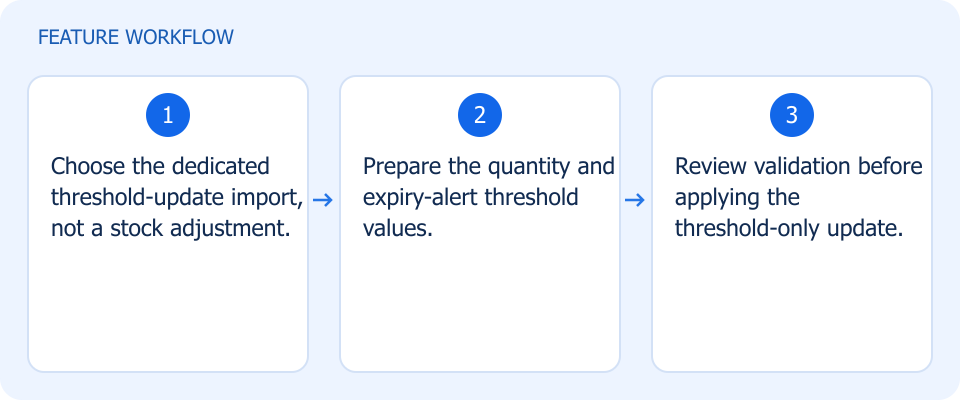 FEATURE WORKFLOW

1

Choose the dedicated threshold-update import, not a stock adjustment.

→

2

Prepare the quantity and expiry-alert threshold values.

→

3

Review validation before applying the threshold-only update.